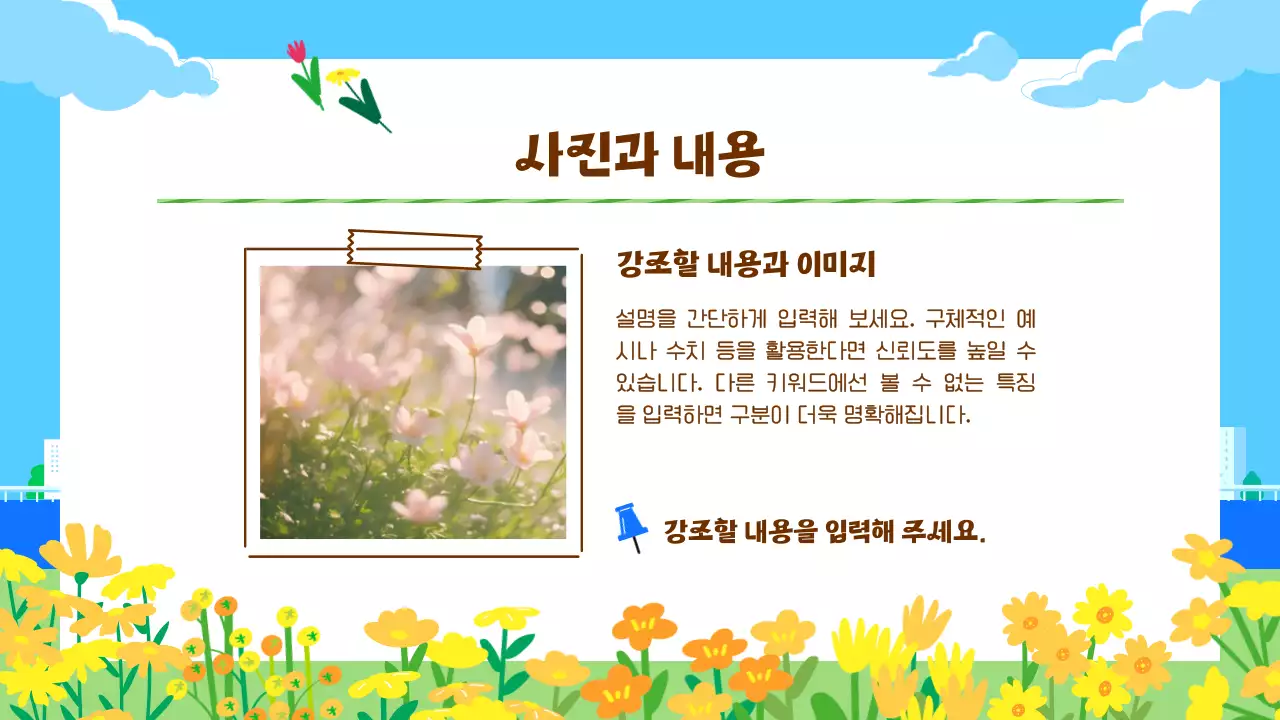 사진과 내용

강조할 내용과 이미지

설명을 간단하게 입력해 보세요. 구체적인 예시나 수치 등을 활용한다면 신뢰도를 높일 수 있습니다. 다른 키워드에선 볼 수 없는 특징을 입력하면 구분이 더욱 명확해집니다.

강조할 내용을 입력해 주세요.